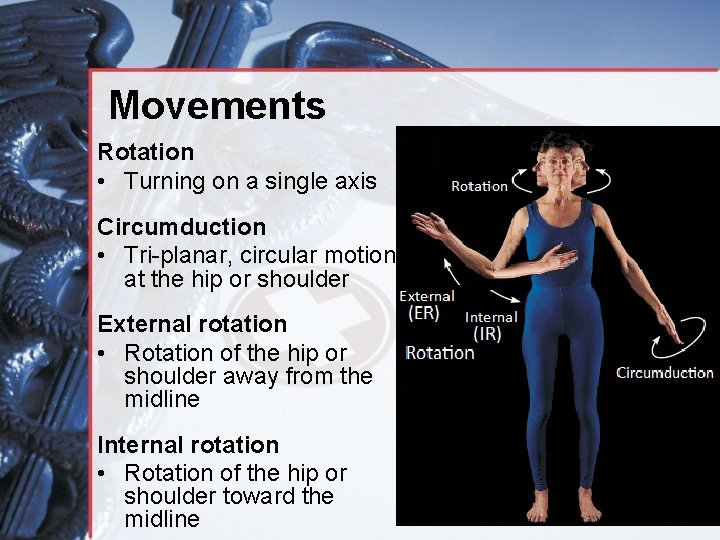 Movements

Rotation
• Turning on a single axis

Circumduction
• Tri-planar, circular motion at the hip or shoulder

External rotation
• Rotation of the hip or shoulder away from the midline

Internal rotation
• Rotation of the hip or shoulder toward the midline

Rotation

External (ER)

Internal (IR)

Rotation

Circumduction